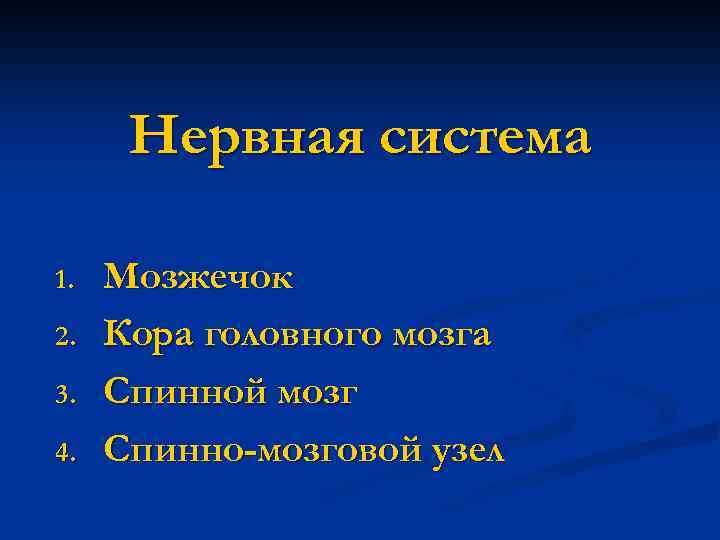 Нервная система

1. Мозжечок
2. Кора головного мозга
3. Спинной мозг
4. Спинно-мозговой узел